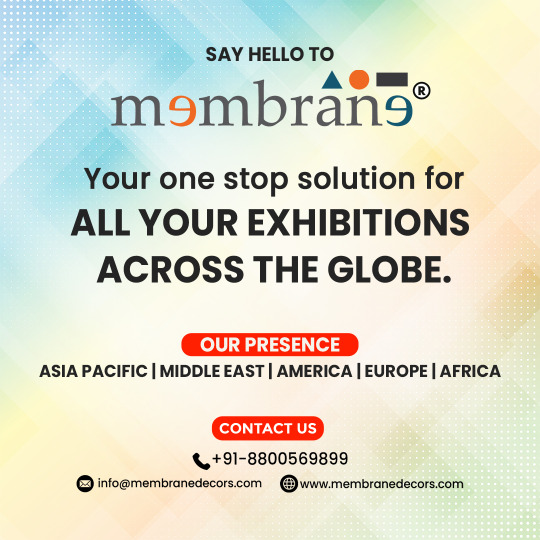 SAY HELLO TO

membrane®

Your one stop solution for
ALL YOUR EXHIBITIONS ACROSS THE GLOBE.

OUR PRESENCE

ASIA PACIFIC | MIDDLE EAST | AMERICA | EUROPE | AFRICA

CONTACT US

+91-8800569899

info@membranedecors.com www.membranedecors.com